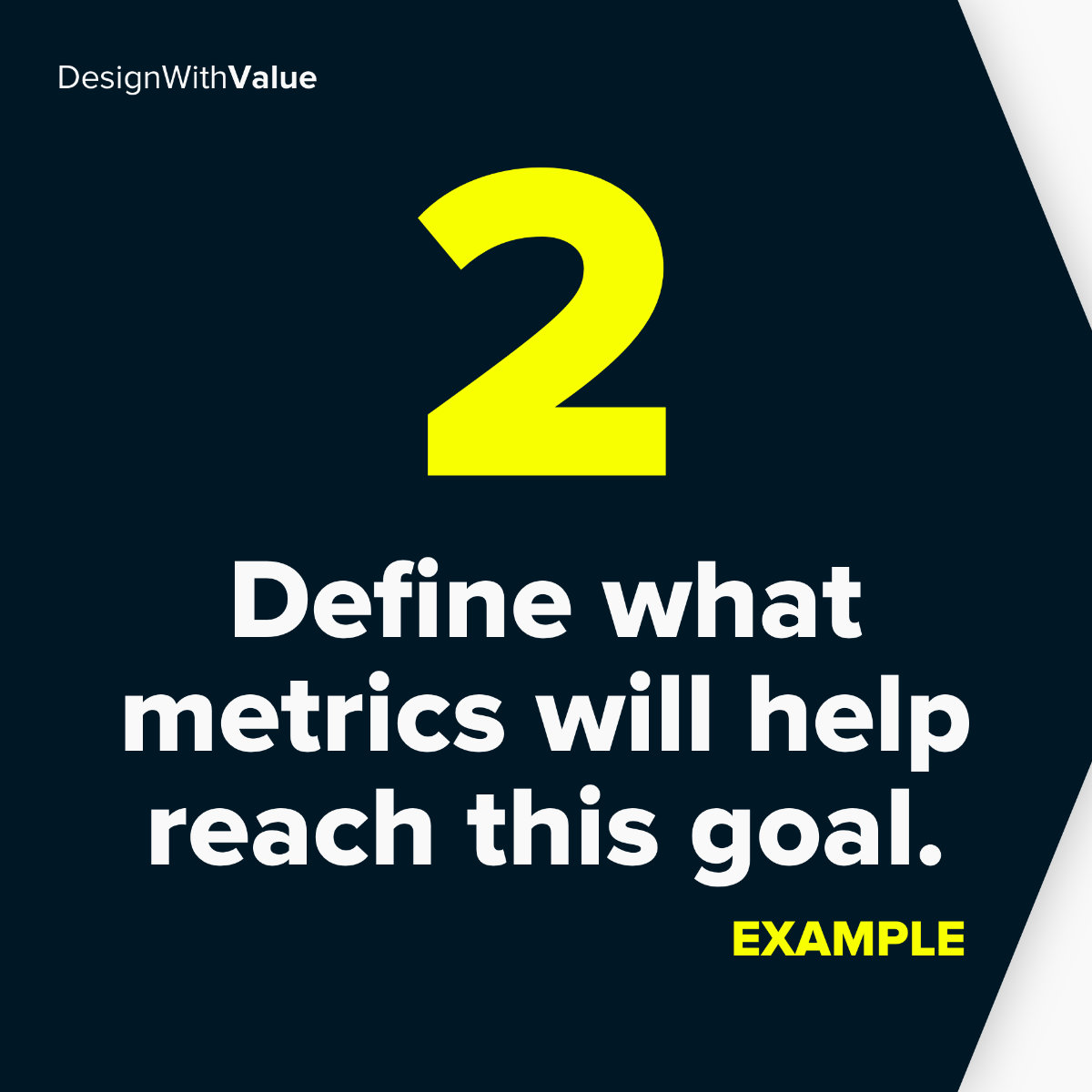 DesignWithValue

2

Define what metrics will help reach this goal.

EXAMPLE